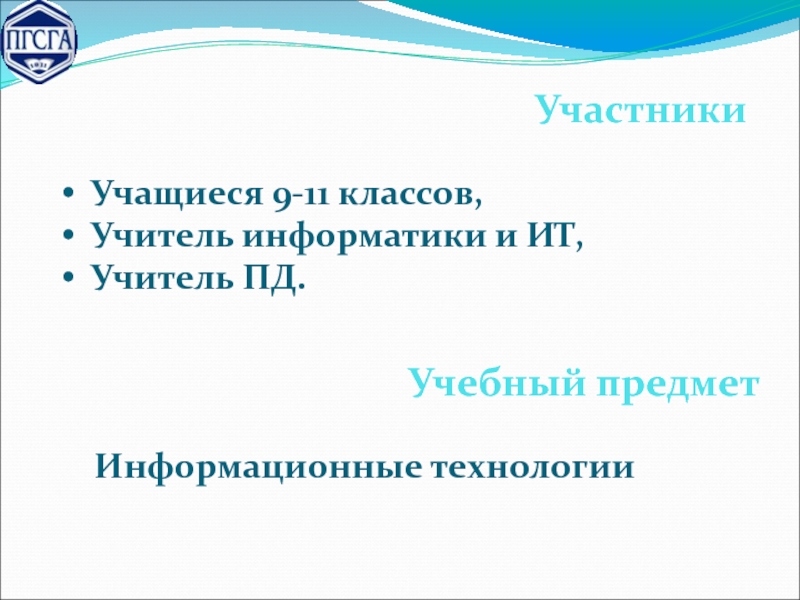 ПГСГА

Участники

• Учащиеся 9-11 классов,
• Учитель информатики и ИТ,
• Учитель ПД.

Учебный предмет

Информационные технологии